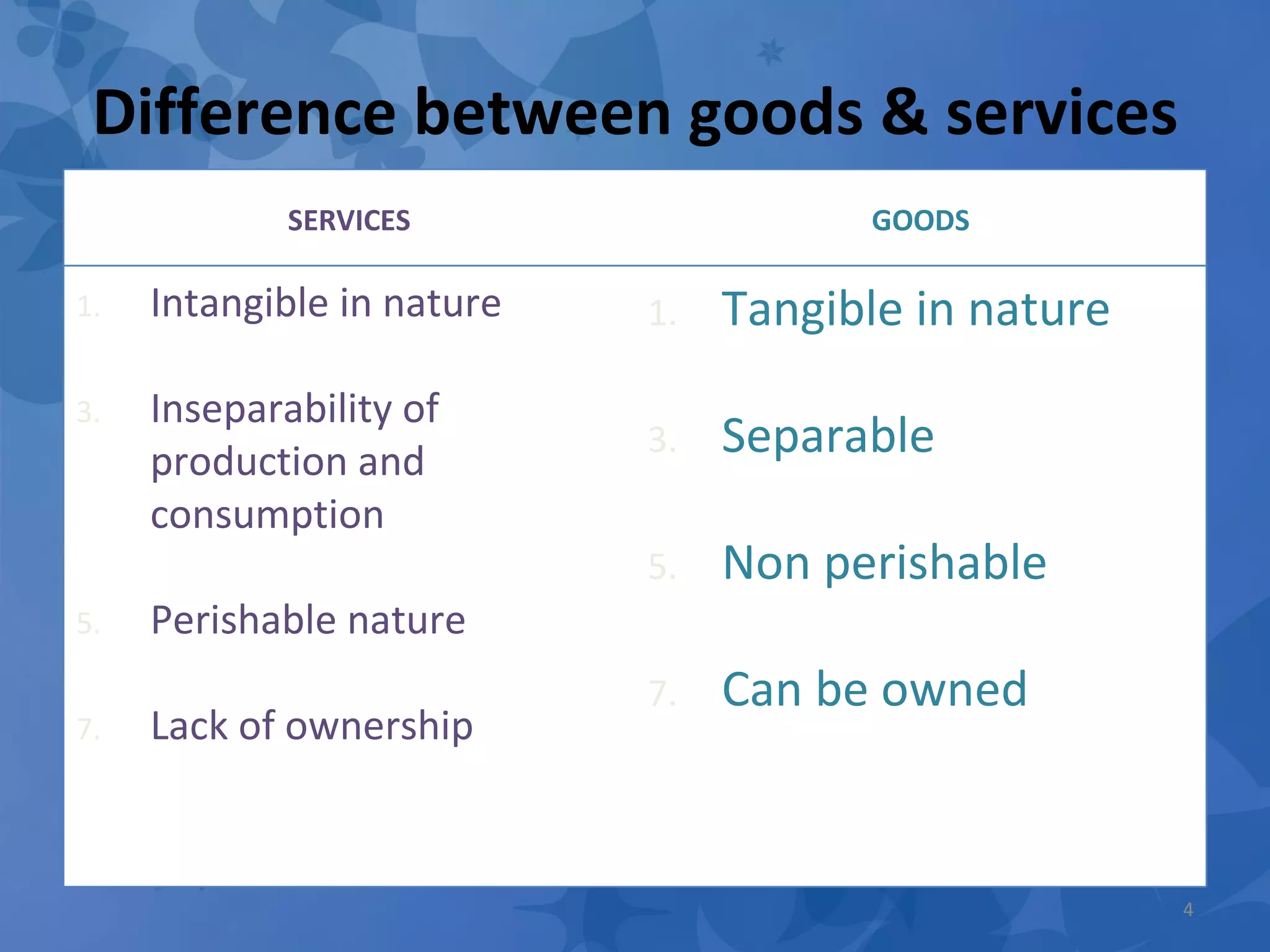 Difference between goods & services

| SERVICES | GOODS |
|---|---|
| 1. Intangible in nature | 1. Tangible in nature |
| 3. Inseparability of production and consumption | 3. Separable |
| 5. Perishable nature | 5. Non perishable |
| 7. Lack of ownership | 7. Can be owned |

4